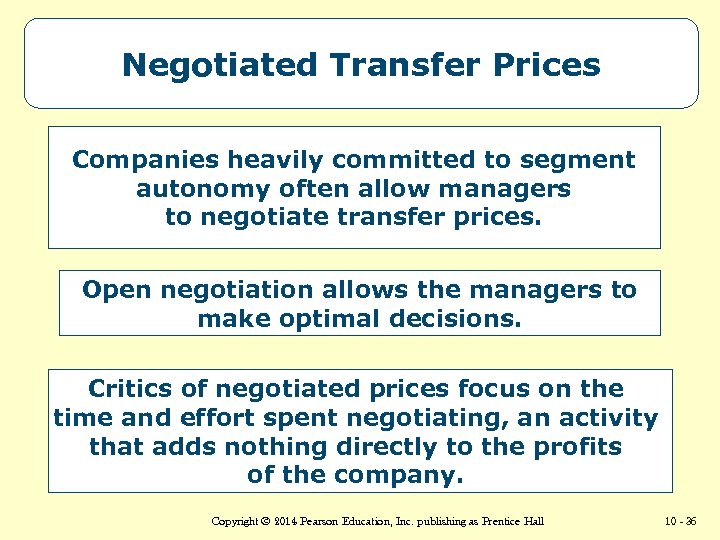 Negotiated Transfer Prices

Companies heavily committed to segment autonomy often allow managers to negotiate transfer prices.

Open negotiation allows the managers to make optimal decisions.

Critics of negotiated prices focus on the time and effort spent negotiating, an activity that adds nothing directly to the profits of the company.

Copyright © 2014 Pearson Education, Inc. publishing as Prentice Hall

10 - 36